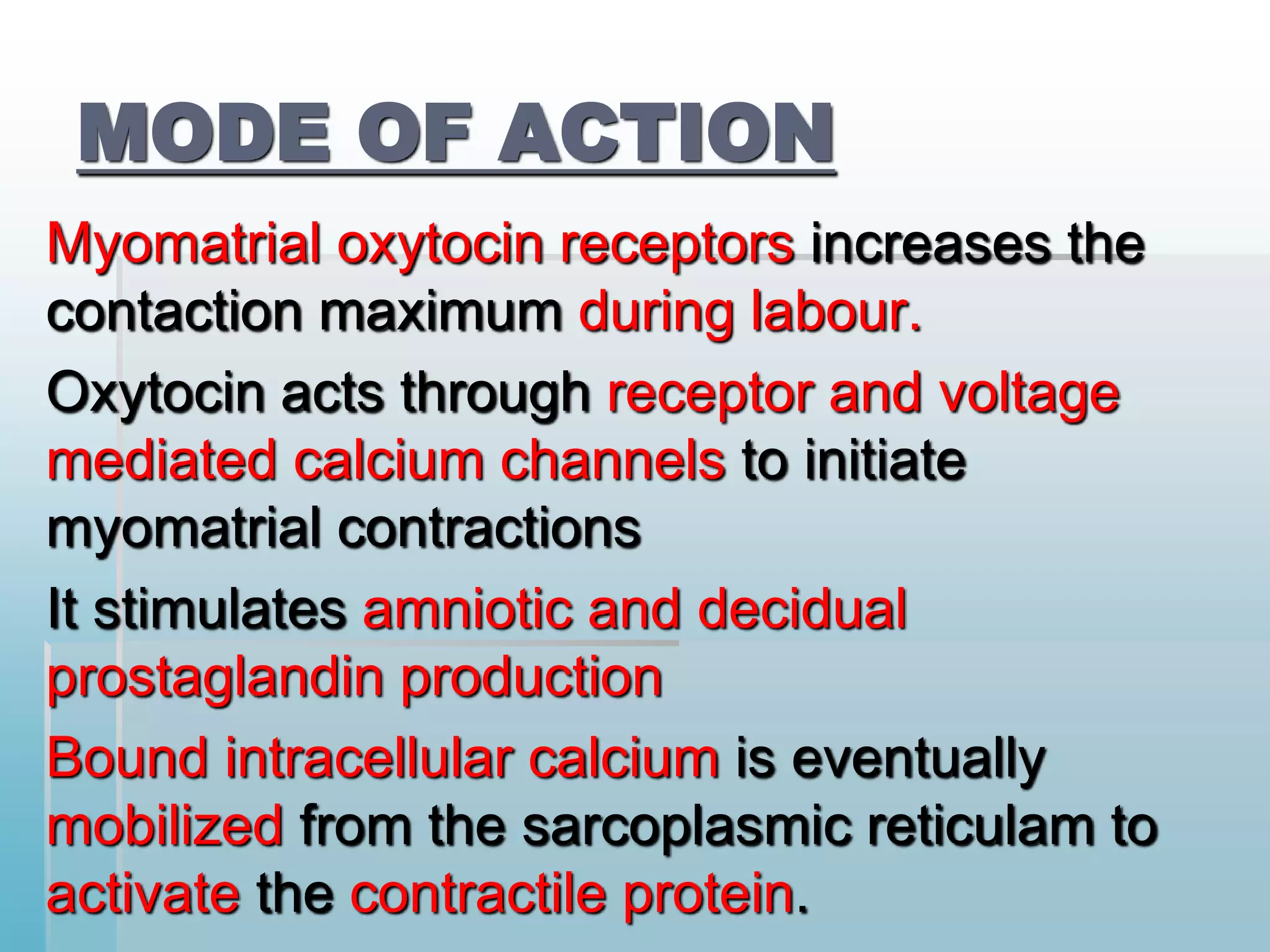 MODE OF ACTION

Myomatrial oxytocin receptors increases the contaction maximum during labour.

Oxytocin acts through receptor and voltage mediated calcium channels to initiate myomatrial contractions

It stimulates amniotic and decidual prostaglandin production

Bound intracellular calcium is eventually mobilized from the sarcoplasmic reticulam to activate the contractile protein.